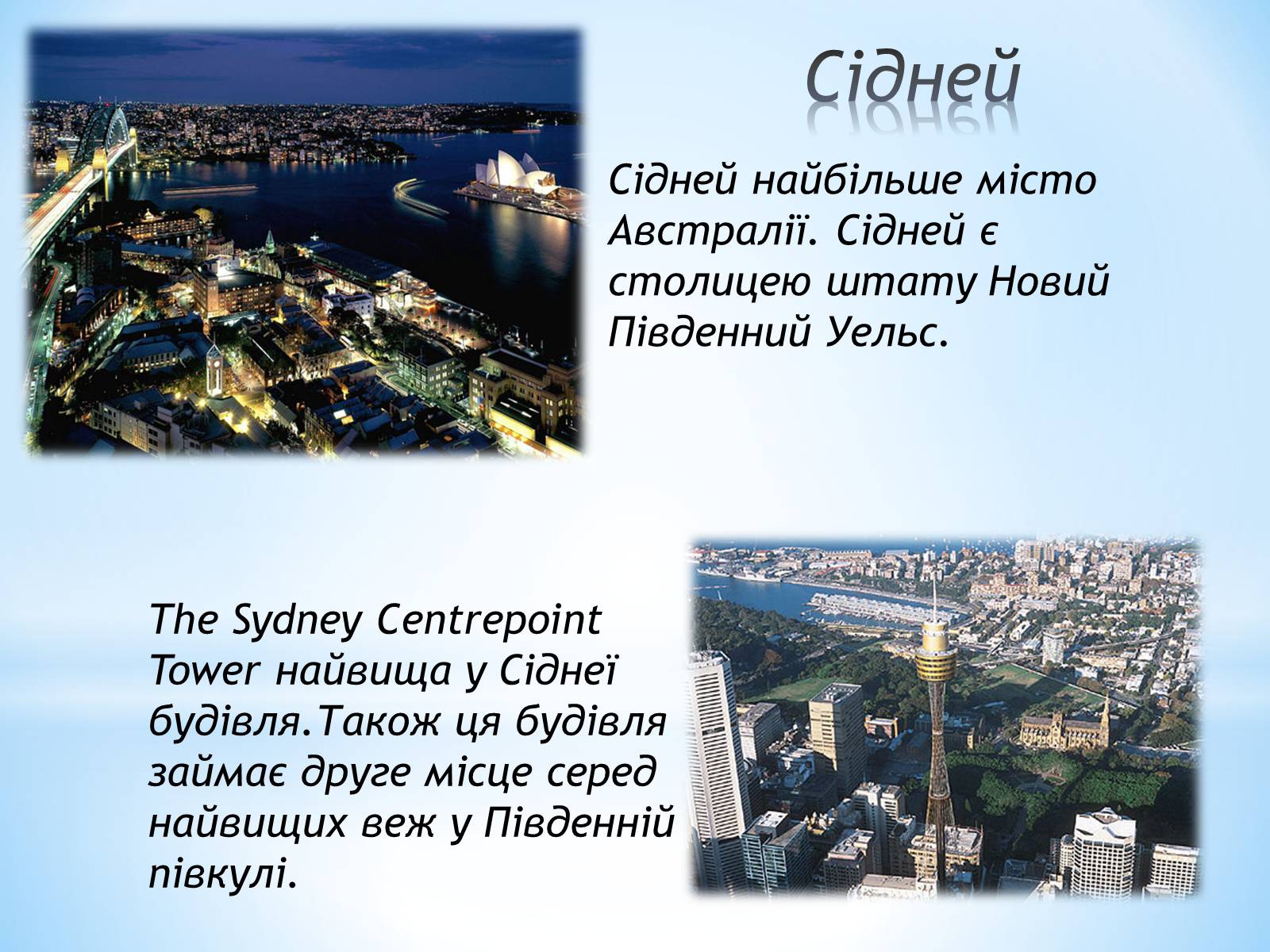 Сідней

Сідней найбільше місто Австралії. Сідней є столицею штату Новий Південний Уельс.

The Sydney Centrepoint Tower найвища у Сіднеї будівля.Також ця будівля займає друге місце серед найвищих веж у Південній півкулі.